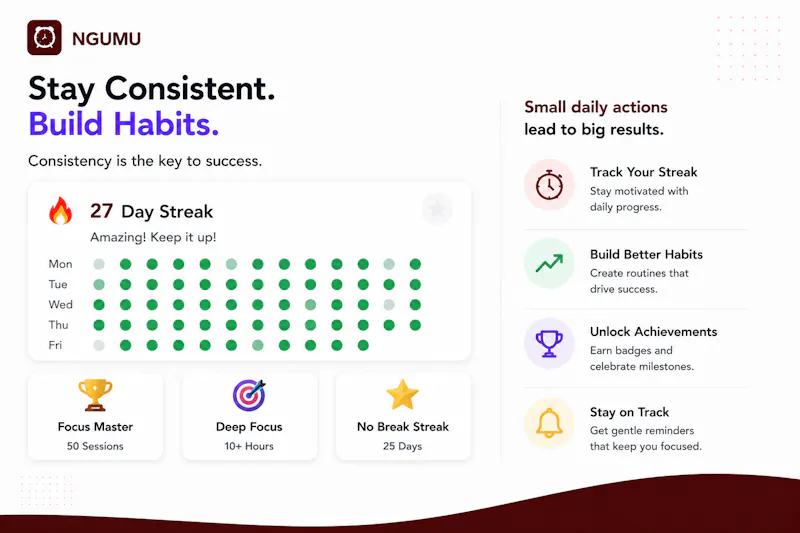 NGUMU

Stay Consistent.
Build Habits.

Consistency is the key to success.

27 Day Streak
Amazing! Keep it up!

Mon
Tue
Wed
Thu
Fri

Focus Master
50 Sessions

Deep Focus
10+ Hours

No Break Streak
25 Days

Small daily actions
lead to big results.

Track Your Streak
Stay motivated with daily progress.

Build Better Habits
Create routines that drive success.

Unlock Achievements
Earn badges and celebrate milestones.

Stay on Track
Get gentle reminders that keep you focused.